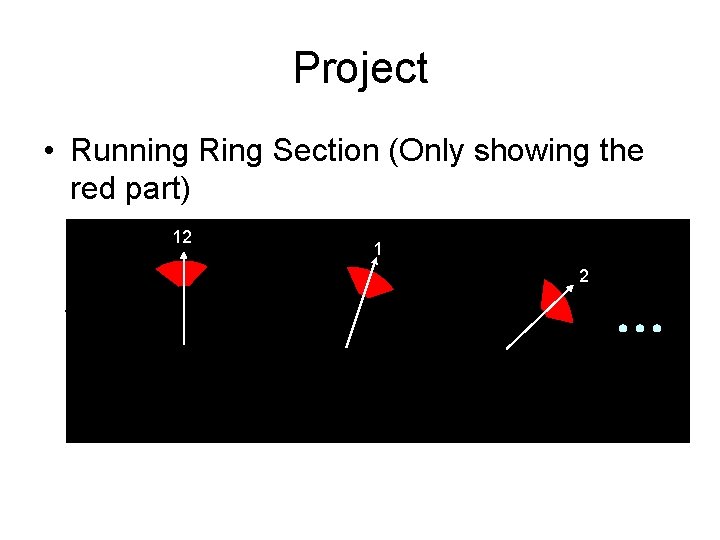 Project

• Running Ring Section (Only showing the red part)

12

1

2

...